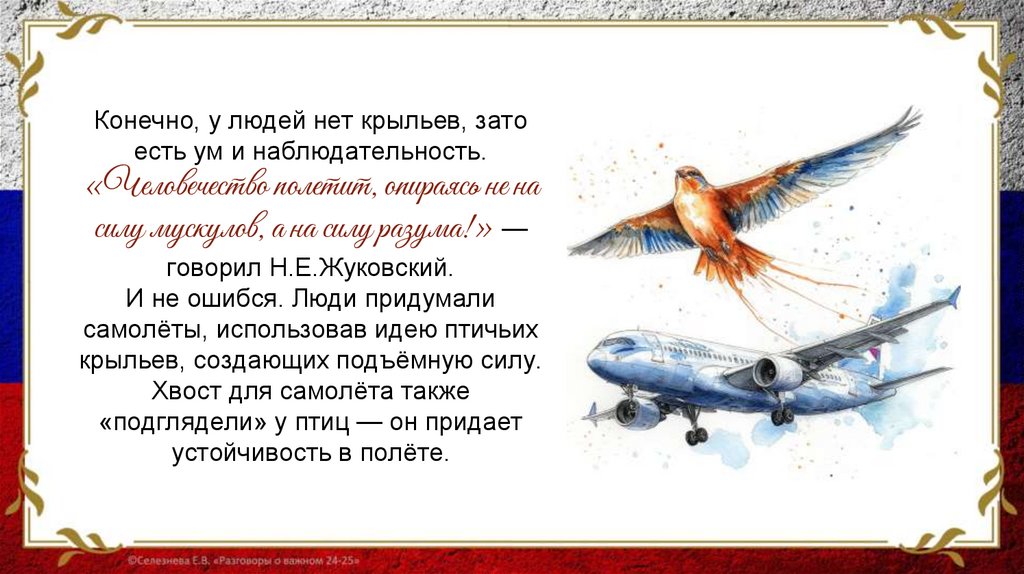 Конечно, у людей нет крыльев, зато есть ум и наблюдательность. «Человечество полетит, опираясь не на силу мускулов, а на силу разума!» — говорил Н.Е.Жуковский.
И не ошибся. Люди придумали самолёты, использовав идею птичьих крыльев, создающих подъёмную силу. Хвост для самолёта также «подглядели» у птиц — он придает устойчивость в полёте.

©Селезнева Е.В. «Разговоры о важном 24-25»